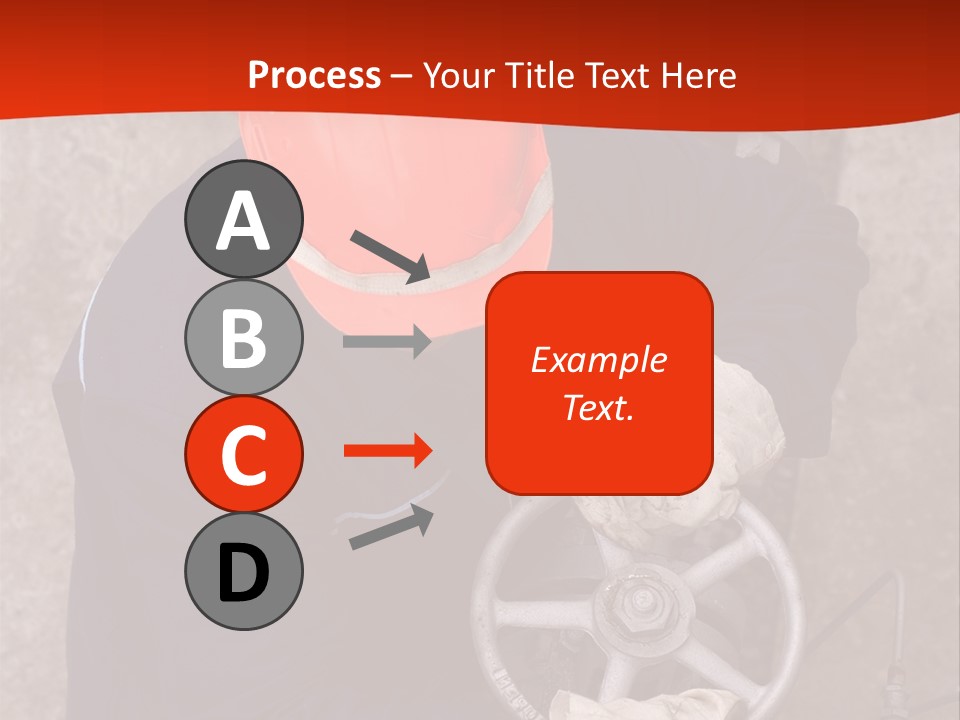 Process – Your Title Text Here

A

B

C

D

Example Text.